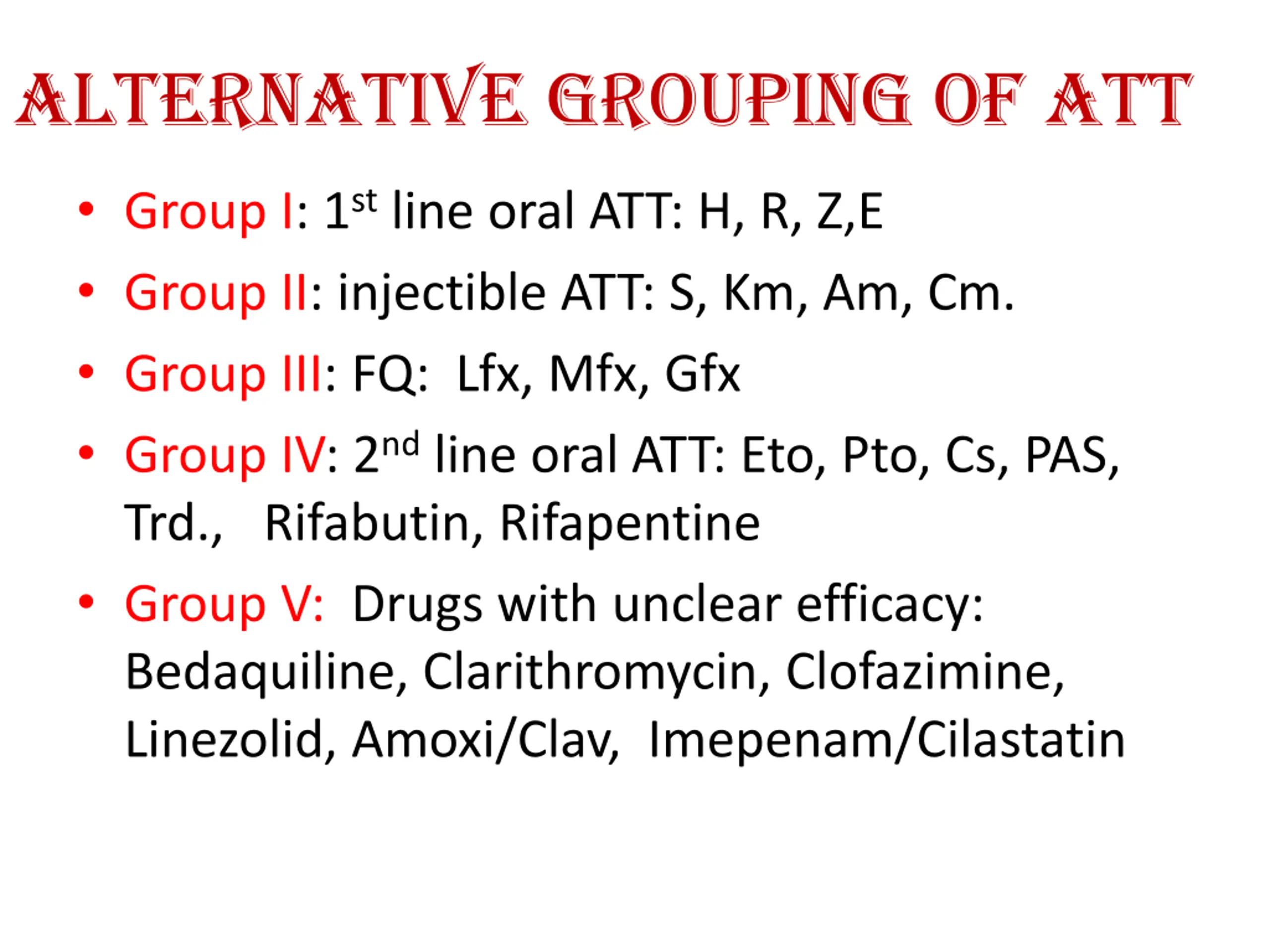 ALTERNATIVE GROUPING OF ATT

• Group I: 1st line oral ATT: H, R, Z,E
• Group II: injectible ATT: S, Km, Am, Cm.
• Group III: FQ:  Lfx, Mfx, Gfx
• Group IV: 2nd line oral ATT: Eto, Pto, Cs, PAS, Trd.,   Rifabutin, Rifapentine
• Group V:  Drugs with unclear efficacy: Bedaquiline, Clarithromycin, Clofazimine, Linezolid, Amoxi/Clav,  Imepenam/Cilastatin